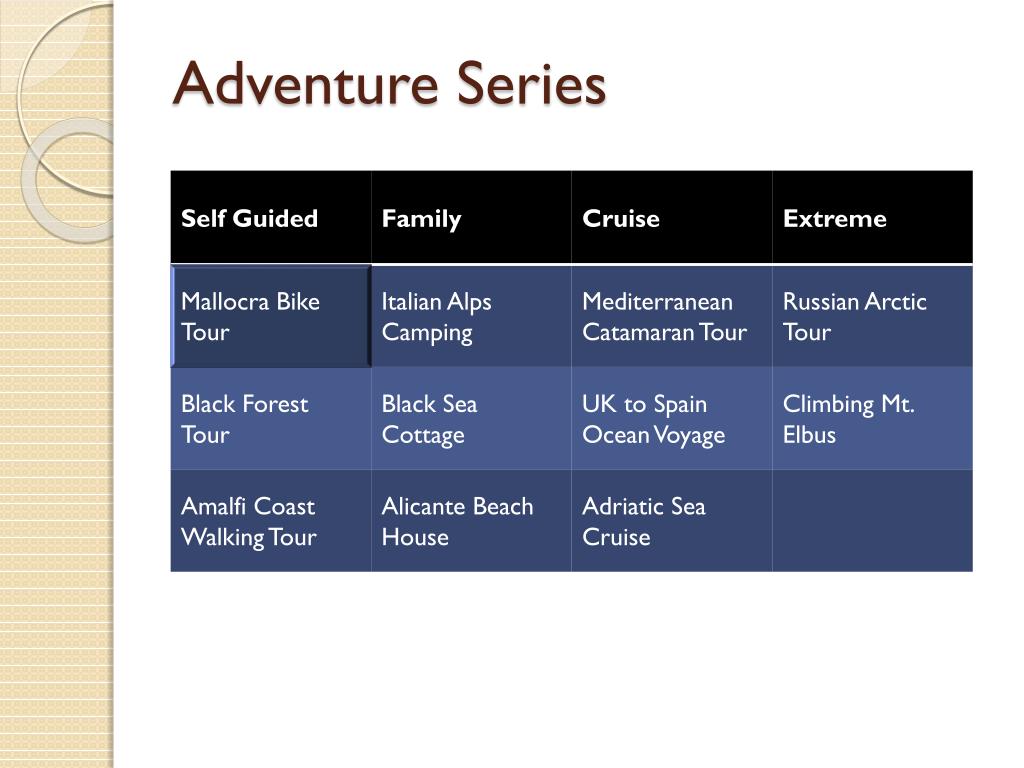 Adventure Series

| Self Guided | Family | Cruise | Extreme |
|---|---|---|---|
| Mallocra Bike Tour | Italian Alps Camping | Mediterranean Catamaran Tour | Russian Arctic Tour |
| Black Forest Tour | Black Sea Cottage | UK to Spain Ocean Voyage | Climbing Mt. Elbus |
| Amalfi Coast Walking Tour | Alicante Beach House | Adriatic Sea Cruise | |